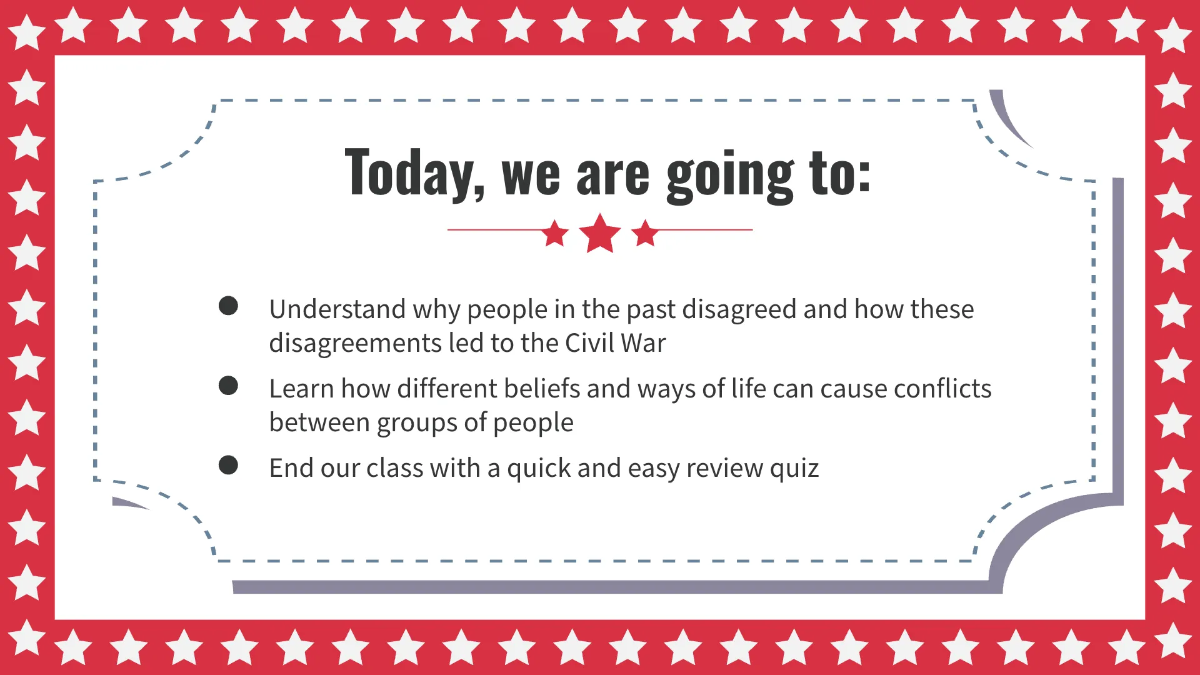 Today, we are going to:

- Understand why people in the past disagreed and how these disagreements led to the Civil War
- Learn how different beliefs and ways of life can cause conflicts between groups of people
- End our class with a quick and easy review quiz